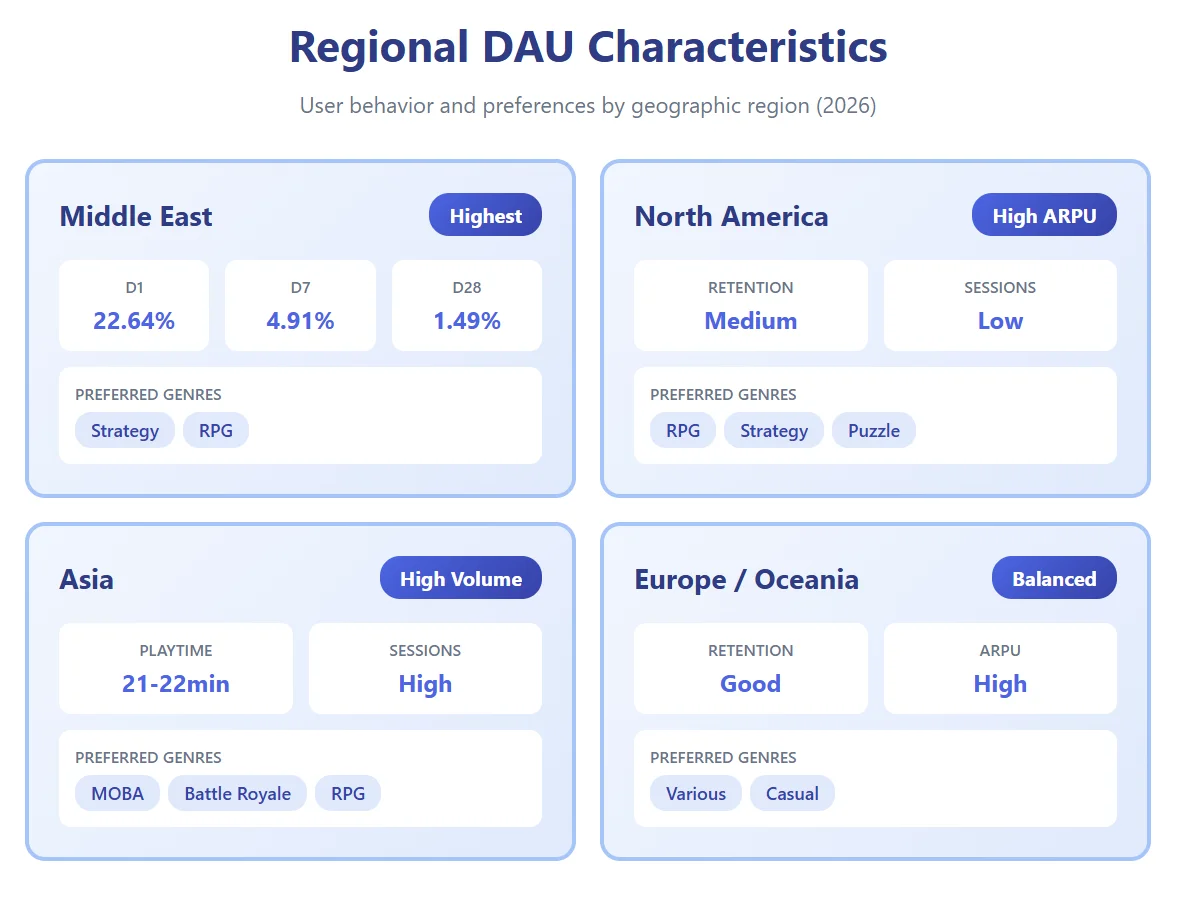 Regional DAU Characteristics

User behavior and preferences by geographic region (2026)

Middle East

Highest

D1
22.64%

D7
4.91%

D28
1.49%

PREFERRED GENRES
Strategy RPG

North America

High ARPU

RETENTION
Medium

SESSIONS
Low

PREFERRED GENRES
RPG Strategy Puzzle

Asia

High Volume

PLAYTIME
21-22min

SESSIONS
High

PREFERRED GENRES
MOBA Battle Royale RPG

Europe / Oceania

Balanced

RETENTION
Good

ARPU
High

PREFERRED GENRES
Various Casual